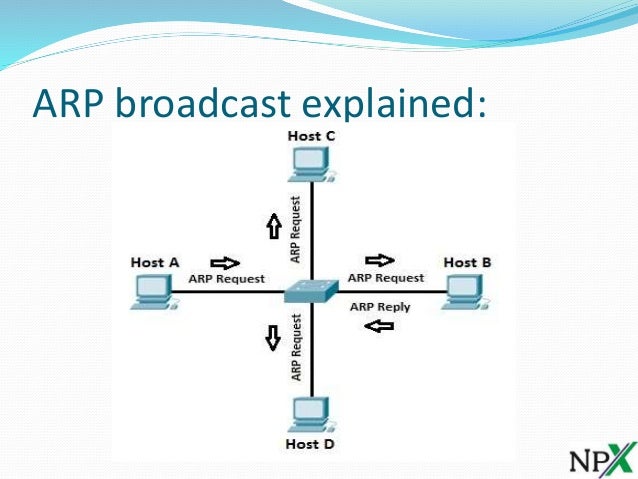 ARP broadcast explained:

Host C

ARP Request

Host A

ARP Request

ARP Request

Host B

ARP Reply

ARP Request

Host D

NPX